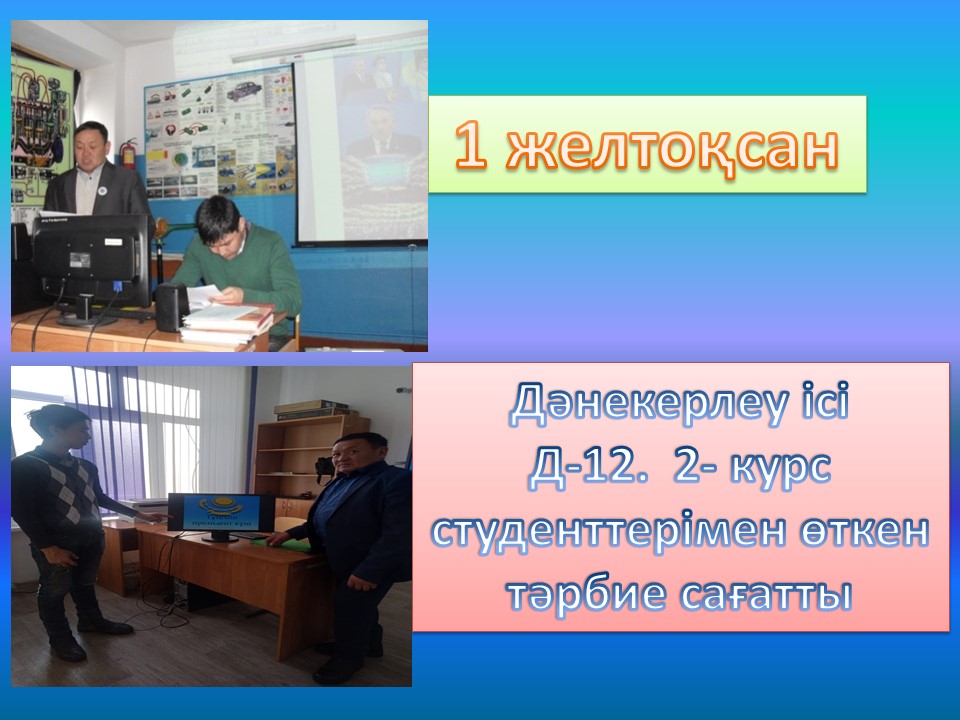 1 желтоқсан

Дәнекерлеу ісі
Д-12. 2- курс
студенттерімен өткен
тәрбие сағатты